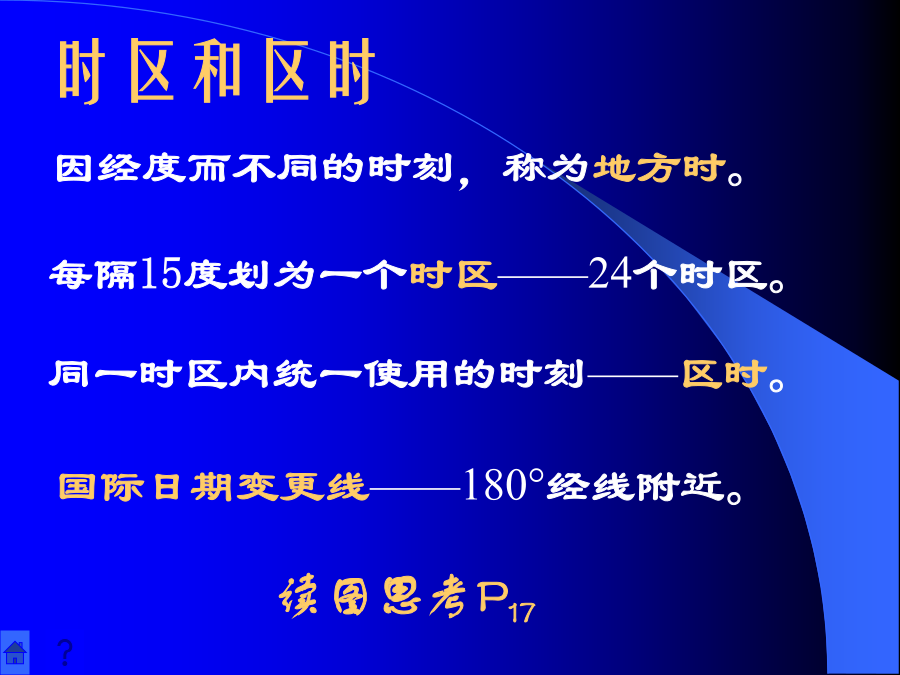 时区和区时

因经度而不同的时刻，称为地方时。

每隔15度划为一个时区——24个时区。

同一时区内统一使用的时刻——区时。

国际日期变更线——180°经线附近。

读图思考$P_{17}$

?